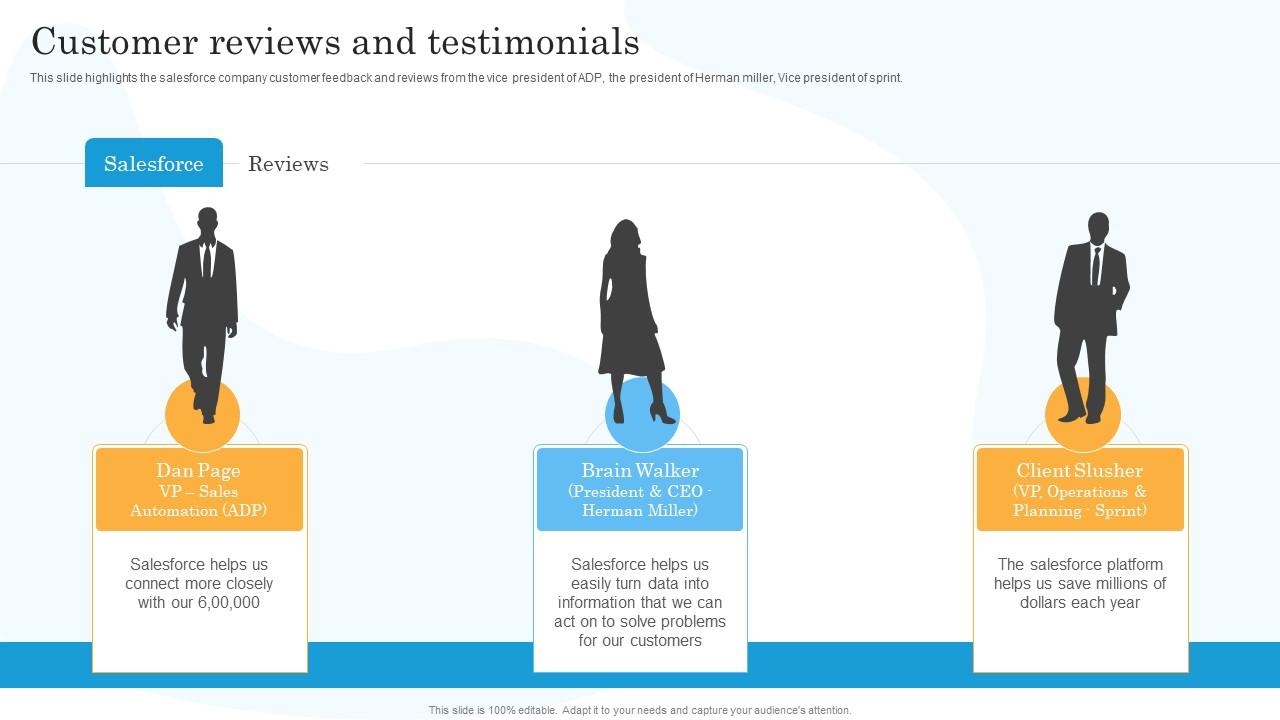 Customer reviews and testimonials

This slide highlights the salesforce company customer feedback and reviews from the vice president of ADP, the president of Herman miller, Vice president of sprint.

Salesforce

Reviews

Dan Page
VP – Sales Automation (ADP)

Salesforce helps us connect more closely with our 6,00,000

Brain Walker
(President & CEO - Herman Miller)

Salesforce helps us easily turn data into information that we can act on to solve problems for our customers

Client Slusher
(VP, Operations & Planning - Sprint)

The salesforce platform helps us save millions of dollars each year

This slide is 100% editable. Adapt it to your needs and capture your audience's attention.